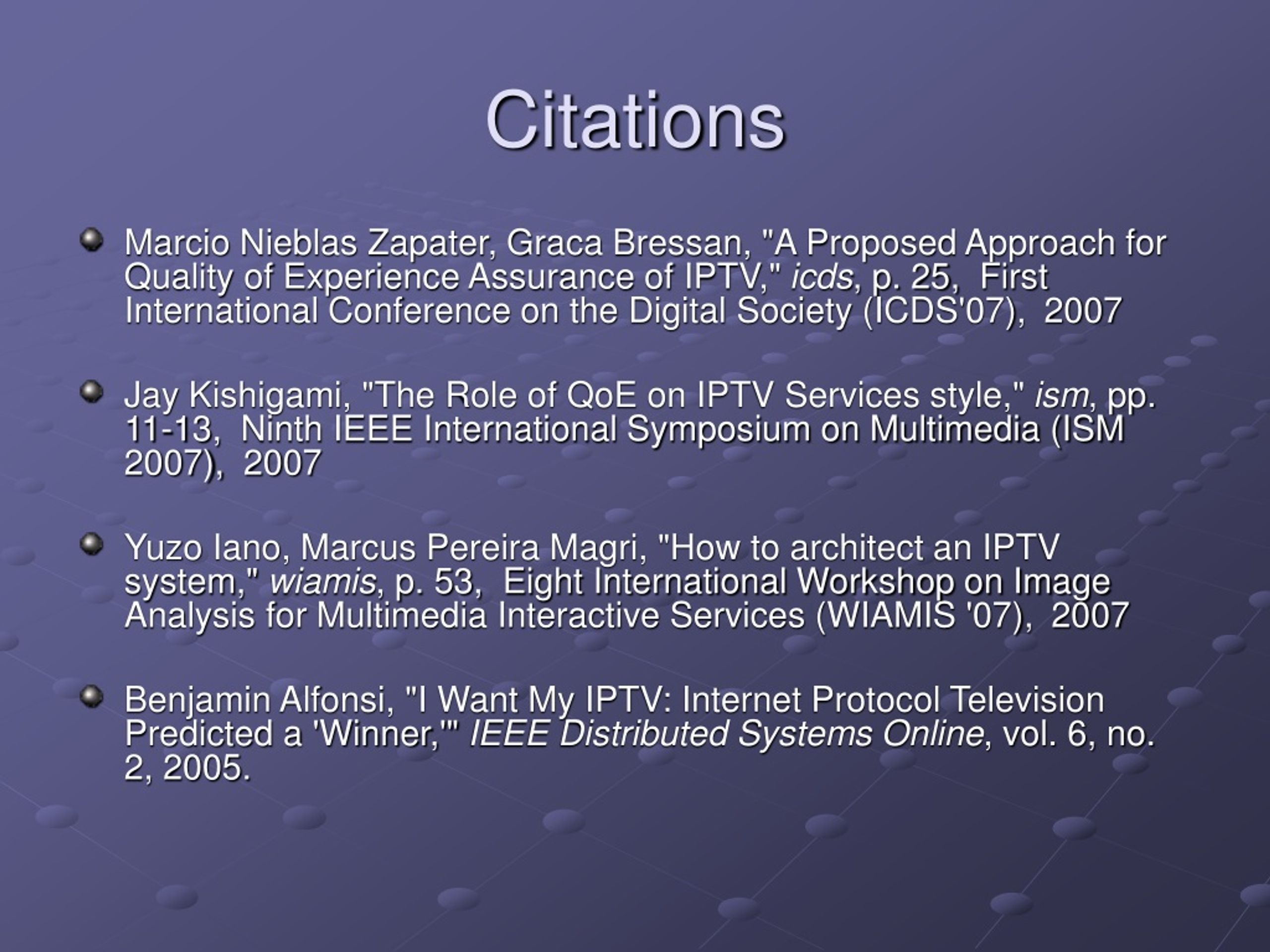 Citations

Marcio Nieblas Zapater, Graca Bressan, "A Proposed Approach for Quality of Experience Assurance of IPTV," icds, p. 25, First International Conference on the Digital Society (ICDS'07), 2007

Jay Kishigami, "The Role of QoE on IPTV Services style," ism, pp. 11-13, Ninth IEEE International Symposium on Multimedia (ISM 2007), 2007

Yuzo Iano, Marcus Pereira Magri, "How to architect an IPTV system," wiamis, p. 53, Eight International Workshop on Image Analysis for Multimedia Interactive Services (WIAMIS '07), 2007

Benjamin Alfonsi, "I Want My IPTV: Internet Protocol Television Predicted a 'Winner,'" IEEE Distributed Systems Online, vol. 6, no. 2, 2005.